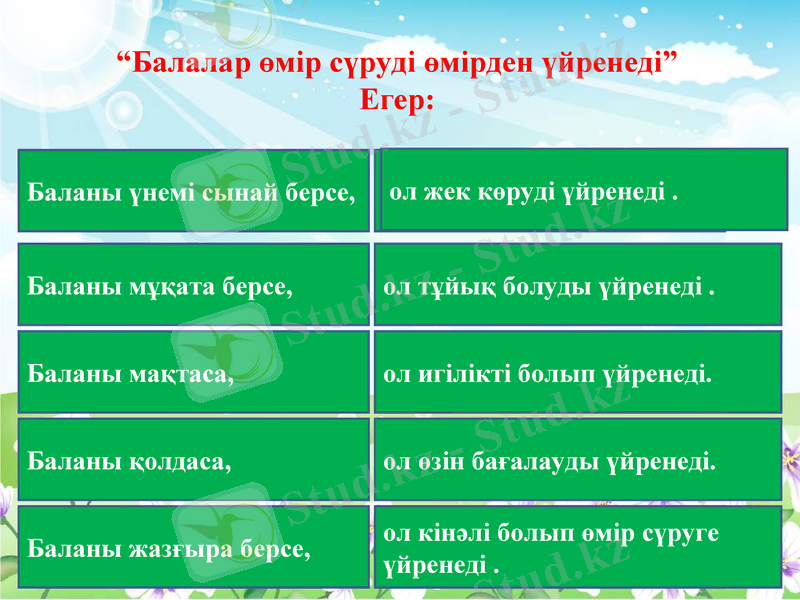 “Балалар өмір сүруді өмірден үйренеді”
Егер:

| | |
|---|---|
| Баланы үнемі сынай берсе, | ол жек көруді үйренеді . |
| Баланы мұқата берсе, | ол тұйық болуды үйренеді . |
| Баланы мақтаса, | ол игілікті болып үйренеді. |
| Баланы қолдаса, | ол өзін бағалауды үйренеді. |
| Баланы жазғыра берсе, | ол кінәлі болып өмір сүруге үйренеді . |

Stud.kz - Stud.kz